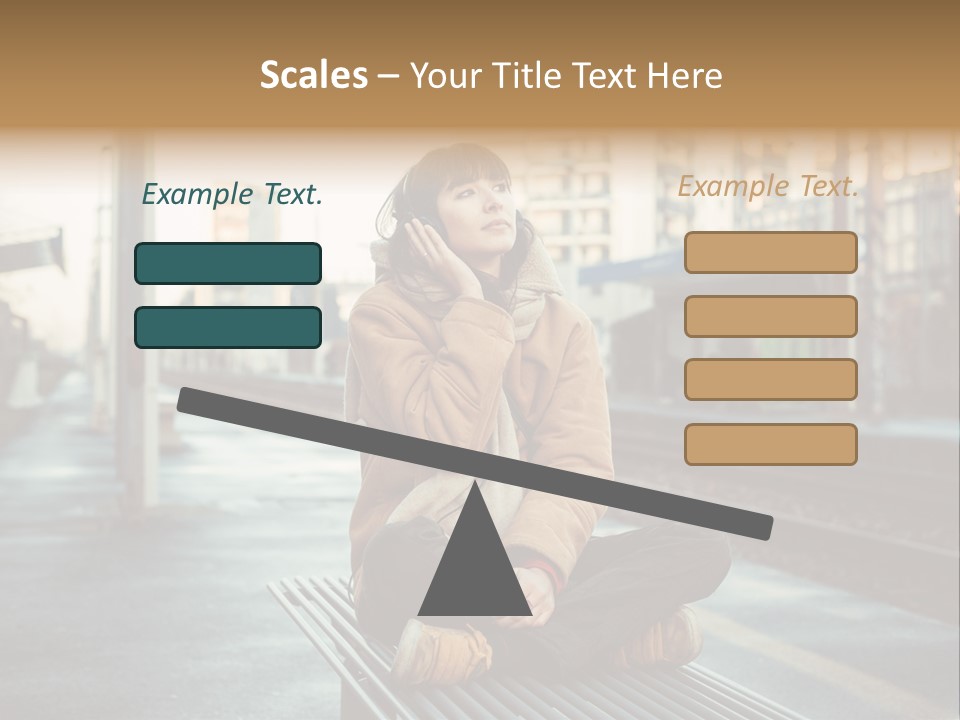 Scales – Your Title Text Here

Example Text.

Example Text.